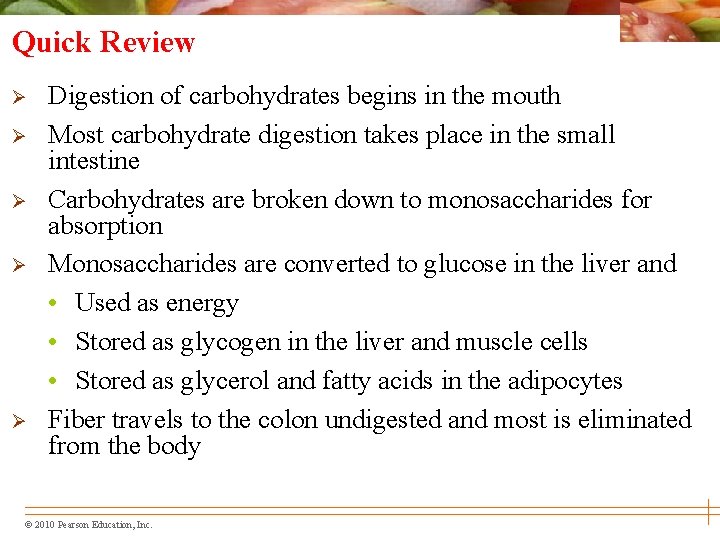 Quick Review

➢ Digestion of carbohydrates begins in the mouth

➢ Most carbohydrate digestion takes place in the small intestine

➢ Carbohydrates are broken down to monosaccharides for absorption

➢ Monosaccharides are converted to glucose in the liver and

• Used as energy

• Stored as glycogen in the liver and muscle cells

• Stored as glycerol and fatty acids in the adipocytes

➢ Fiber travels to the colon undigested and most is eliminated from the body

© 2010 Pearson Education, Inc.